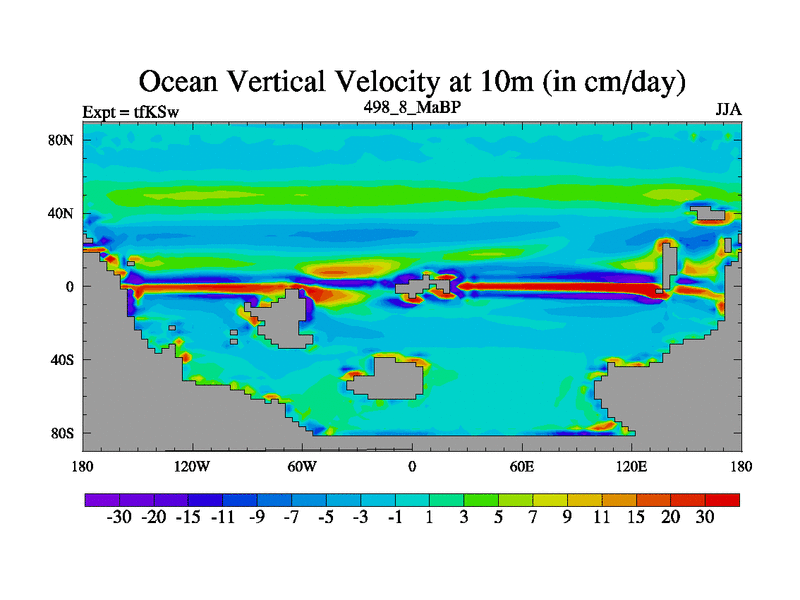 Ocean Vertical Velocity at 10m (in cm/day)

Expt = tfKSw

498_8_MaBP

JJA

80N
40N
0
40S
80S

180 120W 60W 0 60E 120E 180

-30 -20 -15 -11 -9 -7 -5 -3 -1 1 3 5 7 9 11 15 20 30